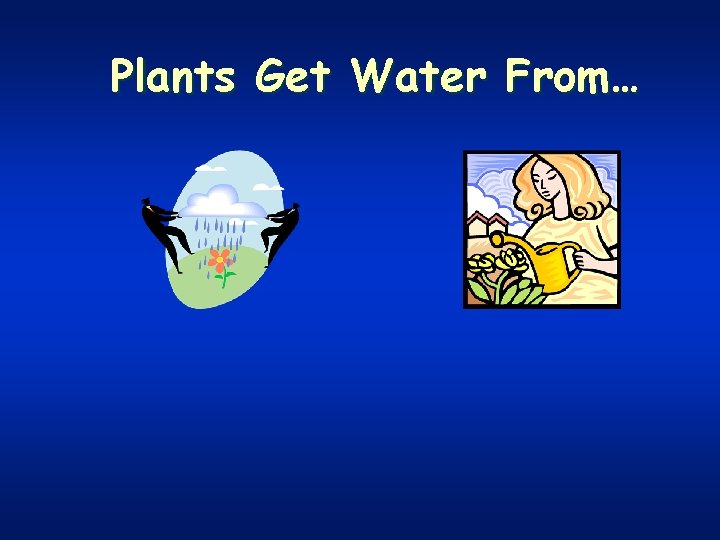 Plants Get Water From…